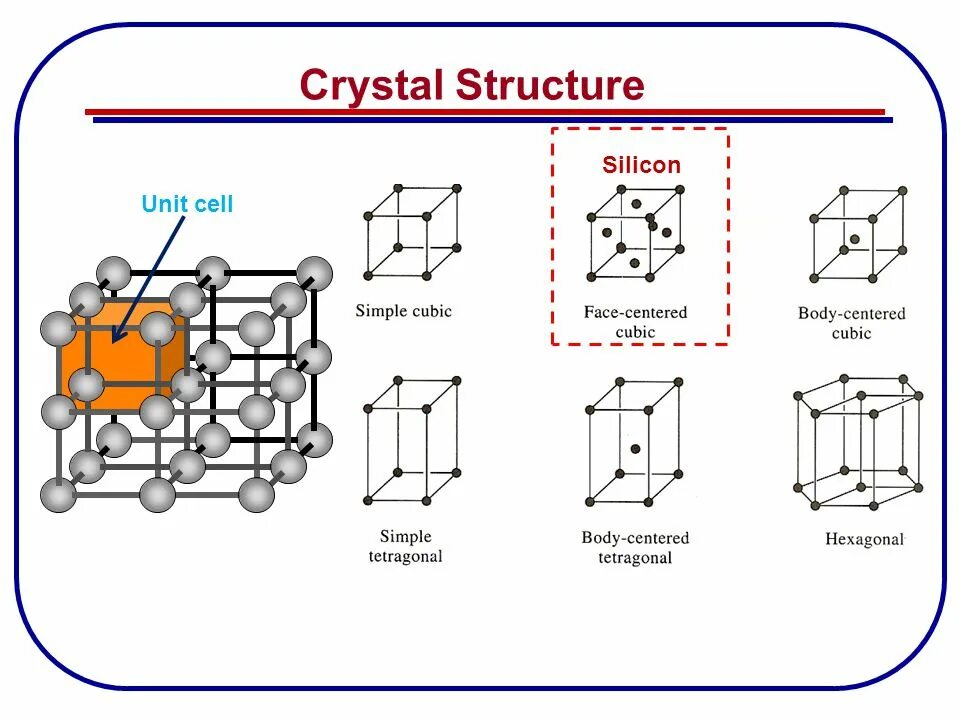 Crystal Structure

Unit cell

Silicon

Simple cubic

Face-centered cubic

Body-centered cubic

Simple tetragonal

Body-centered tetragonal

Hexagonal